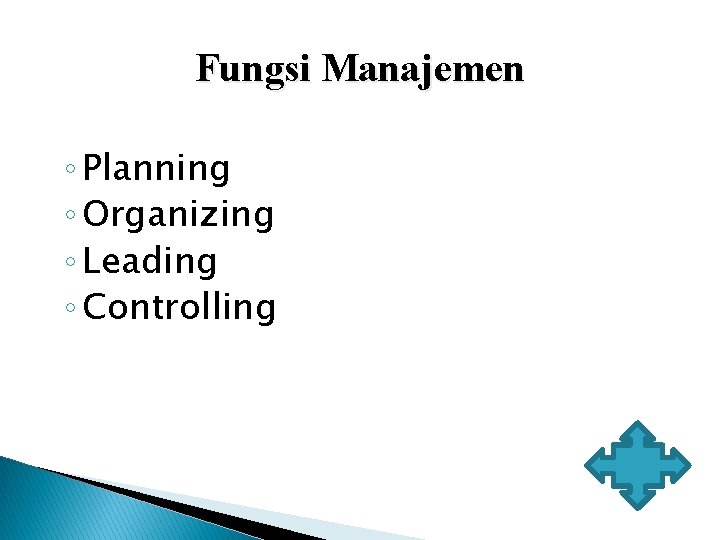 Fungsi Manajemen

◦ Planning
◦ Organizing
◦ Leading
◦ Controlling